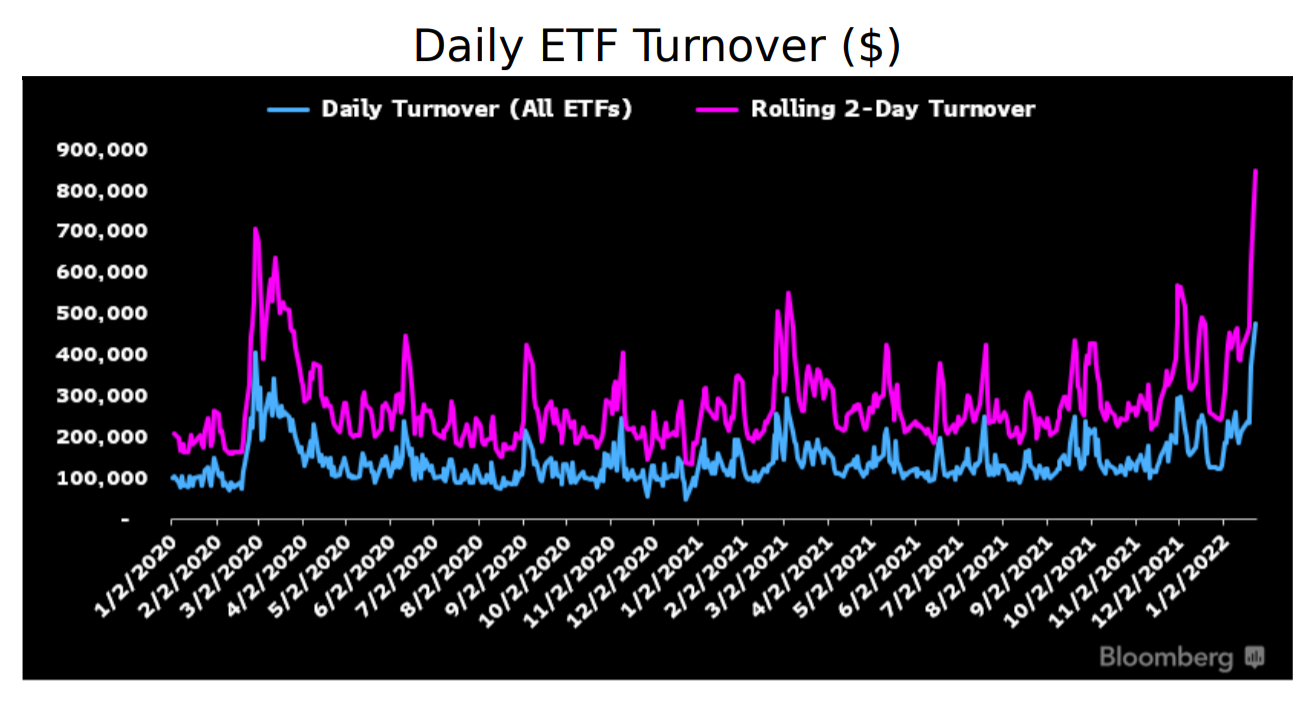 Daily ETF Turnover ($)

Daily Turnover (All ETFs)
Rolling 2-Day Turnover

900,000
800,000
700,000
600,000
500,000
400,000
300,000
200,000
100,000
-

1/2/2020
2/2/2020
3/2/2020
4/2/2020
5/2/2020
6/2/2020
7/2/2020
8/2/2020
9/2/2020
10/2/2020
11/2/2020
12/2/2020
1/2/2021
2/2/2021
3/2/2021
4/2/2021
5/2/2021
6/2/2021
7/2/2021
8/2/2021
9/2/2021
10/2/2021
11/2/2021
12/2/2021
1/2/2022

Bloomberg